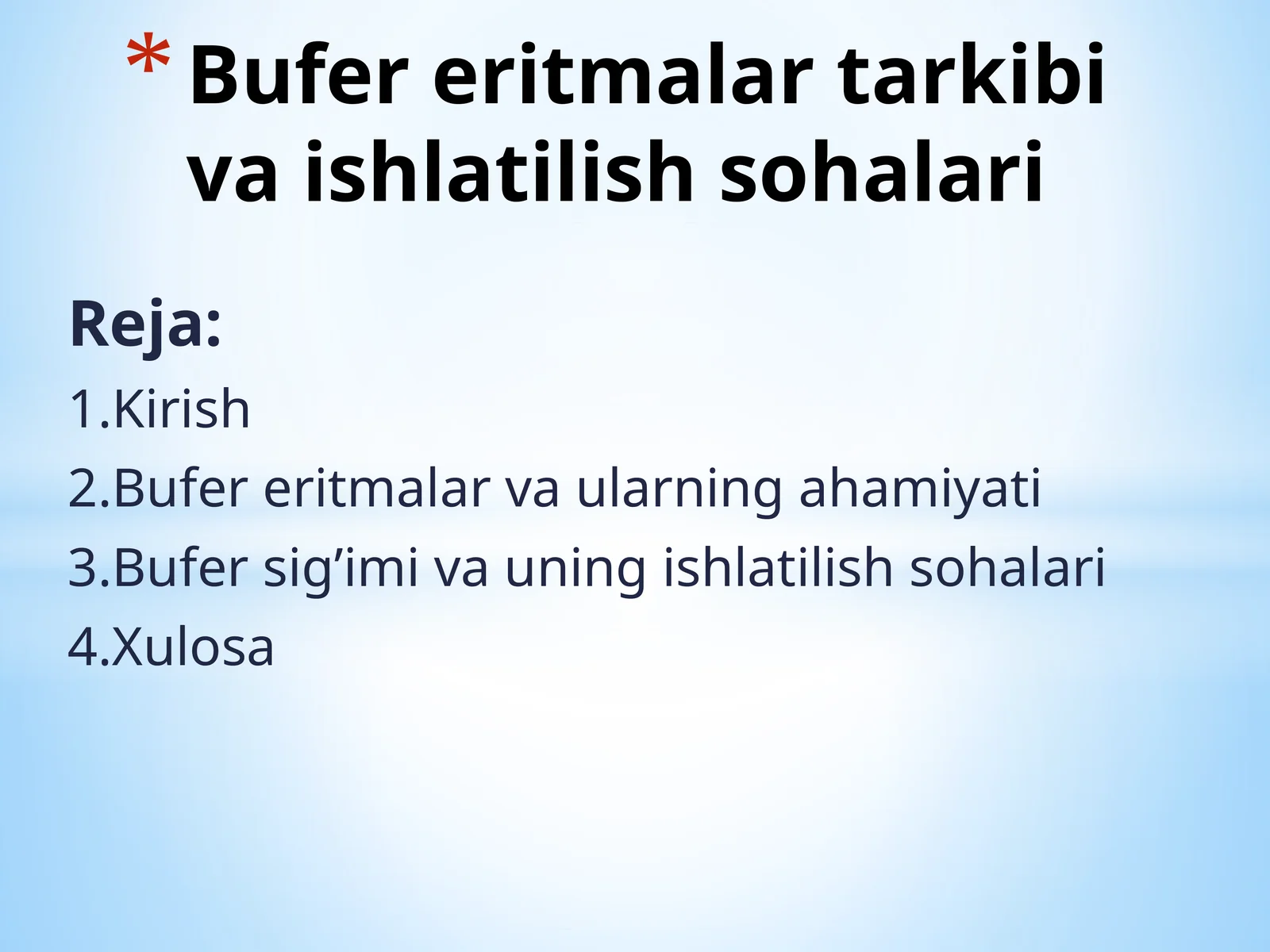 * Bufer eritmalar tarkibi va ishlatilish sohalari

Reja:
1.Kirish
2.Bufer eritmalar va ularning ahamiyati
3.Bufer sig’imi va uning ishlatilish sohalari
4.Xulosa